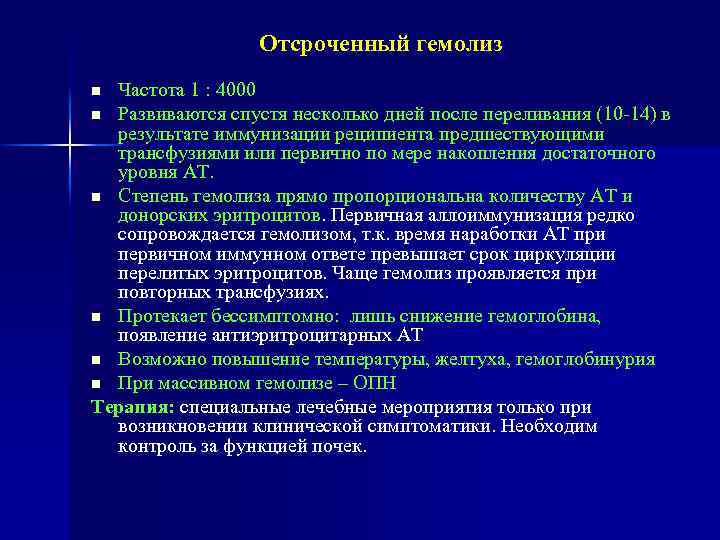 Отсроченный гемолиз

■ Частота 1 : 4000

■ Развиваются спустя несколько дней после переливания (10-14) в результате иммунизации реципиента предшествующими трансфузиями или первично по мере накопления достаточного уровня АТ.

■ Степень гемолиза прямо пропорциональна количеству АТ и донорских эритроцитов. Первичная аллоиммунизация редко сопровождается гемолизом, т.к. время наработки АТ при первичном иммунном ответе превышает срок циркуляции перелитых эритроцитов. Чаще гемолиз проявляется при повторных трансфузиях.

■ Протекает бессимптомно: лишь снижение гемоглобина, появление антиэритроцитарных АТ

■ Возможно повышение температуры, желтуха, гемоглобинурия

■ При массивном гемолизе – ОПН

Терапия: специальные лечебные мероприятия только при возникновении клинической симптоматики. Необходим контроль за функцией почек.